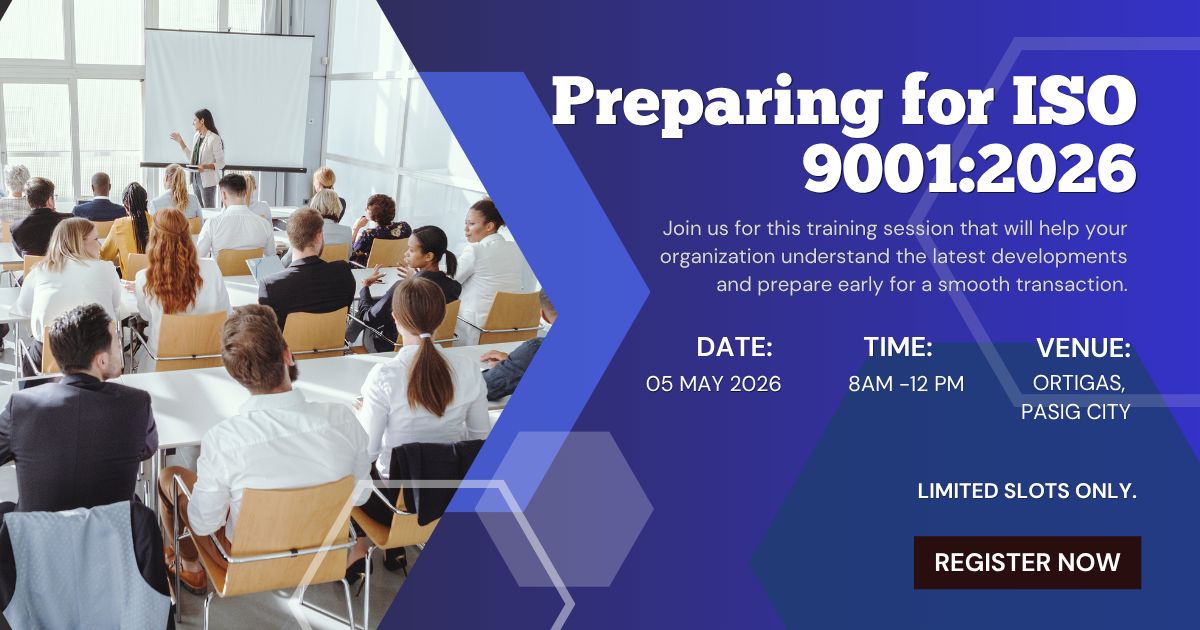 Preparing for ISO 9001:2026

Join us for this training session that will help your organization understand the latest developments and prepare early for a smooth transaction.

DATE:
05 MAY 2026

TIME:
8AM -12 PM

VENUE:
ORTIGAS, PASIG CITY

LIMITED SLOTS ONLY.

REGISTER NOW